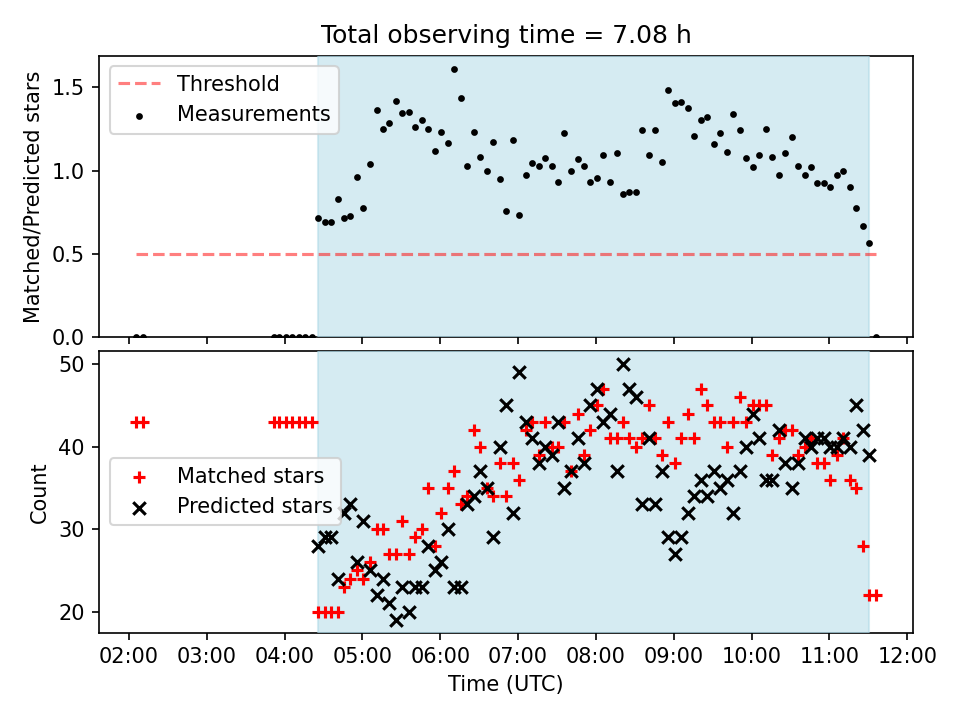 Total observing time = 7.08 h

Threshold
Measurements

Matched/Predicted stars

1.5
1.0
0.5
0.0

Matched stars
Predicted stars

Count

50
40
30
20

02:00 03:00 04:00 05:00 06:00 07:00 08:00 09:00 10:00 11:00 12:00

Time (UTC)